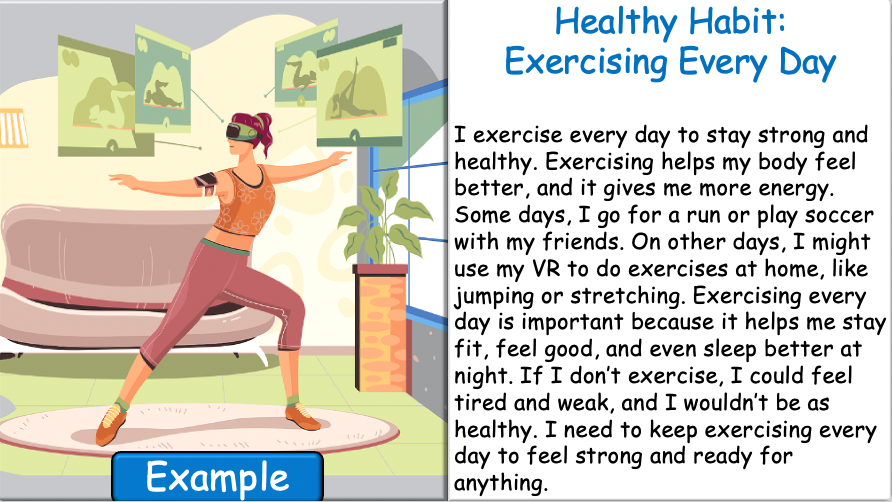 Healthy Habit:
Exercising Every Day

I exercise every day to stay strong and healthy. Exercising helps my body feel better, and it gives me more energy. Some days, I go for a run or play soccer with my friends. On other days, I might use my VR to do exercises at home, like jumping or stretching. Exercising every day is important because it helps me stay fit, feel good, and even sleep better at night. If I don't exercise, I could feel tired and weak, and I wouldn't be as healthy. I need to keep exercising every day to feel strong and ready for anything.

Example